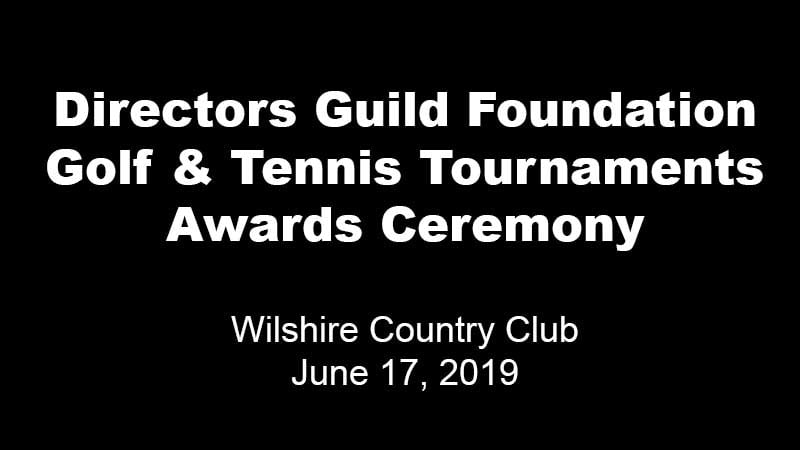 Directors Guild Foundation
Golf & Tennis Tournaments
Awards Ceremony

Wilshire Country Club
June 17, 2019